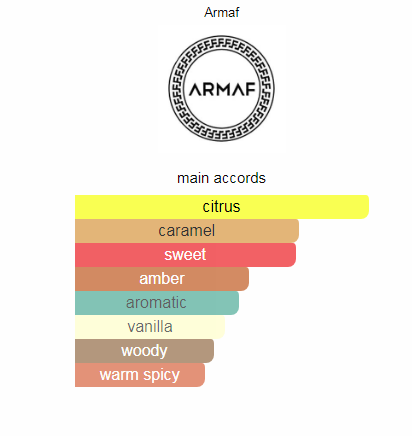 Armaf

ARMAF

main accords

citrus

caramel

sweet

amber

aromatic

vanilla

woody

warm spicy